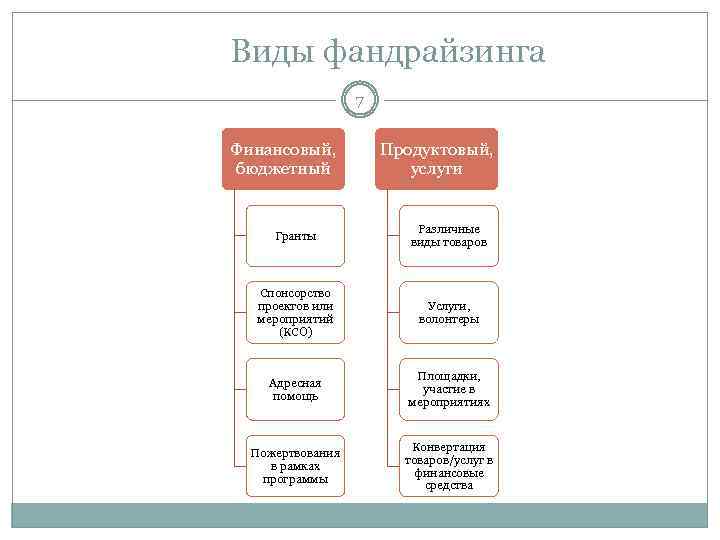 Виды фандрайзинга

7

Финансовый, бюджетный

Гранты

Спонсорство проектов или мероприятий (КСО)

Адресная помощь

Пожертвования в рамках программы

Продуктовый, услуги

Различные виды товаров

Услуги, волонтеры

Площадки, участие в мероприятиях

Конвертация товаров/услуг в финансовые средства